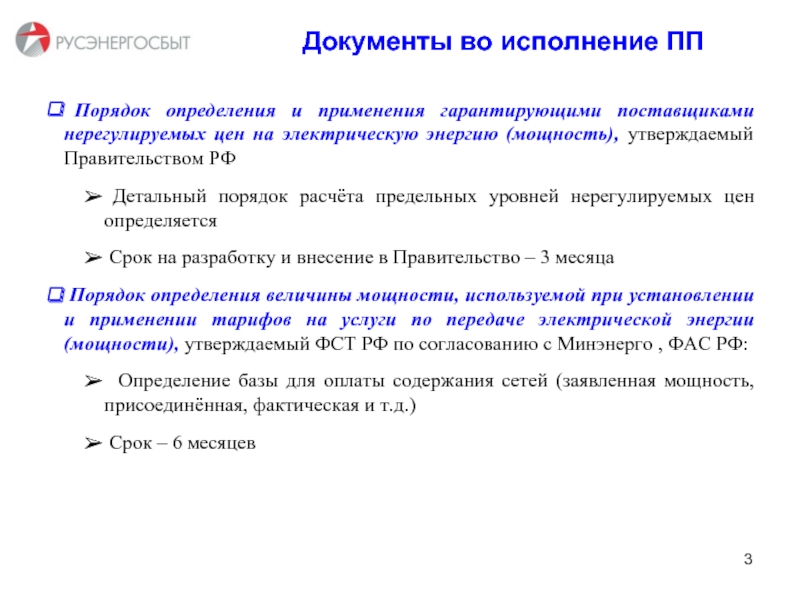 РУСЭНЕРГОСБЫТ

Документы во исполнение ПП

❑ Порядок определения и применения гарантирующими поставщиками нерегулируемых цен на электрическую энергию (мощность), утверждаемый Правительством РФ

➢ Детальный порядок расчёта предельных уровней нерегулируемых цен определяется

➢ Срок на разработку и внесение в Правительство – 3 месяца

❑ Порядок определения величины мощности, используемой при установлении и применении тарифов на услуги по передаче электрической энергии (мощности), утверждаемый ФСТ РФ по согласованию с Минэнерго , ФАС РФ:

➢ Определение базы для оплаты содержания сетей (заявленная мощность, присоединённая, фактическая и т.д.)

➢ Срок – 6 месяцев

3